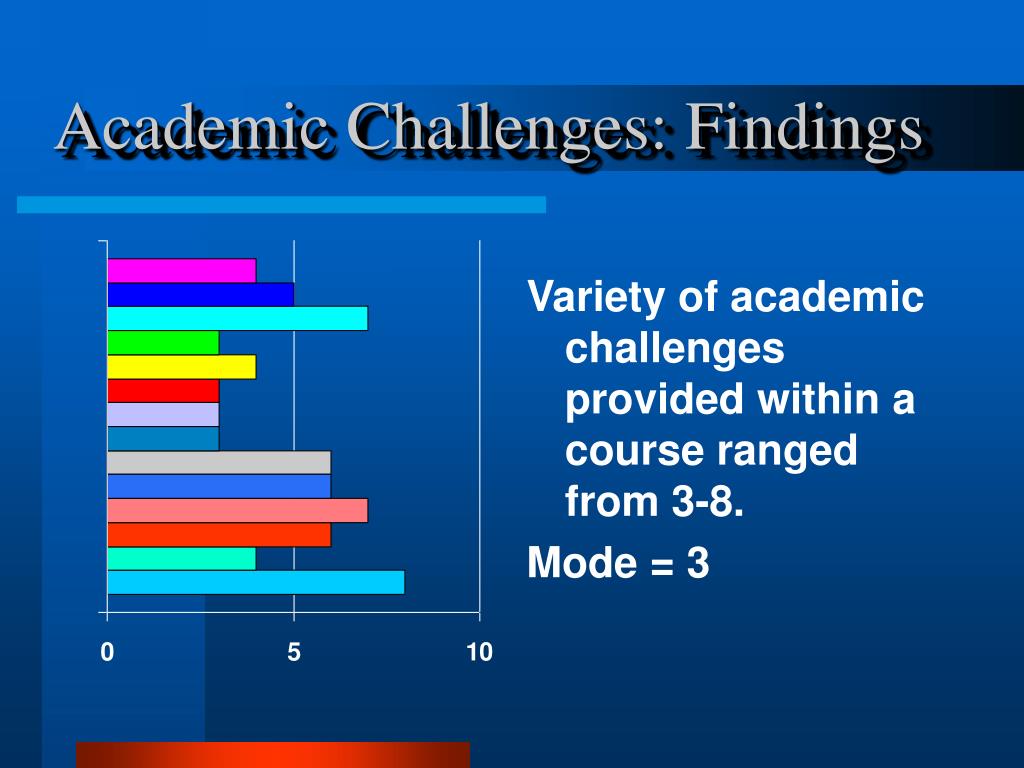 Academic Challenges: Findings

0
5
10

Variety of academic challenges provided within a course ranged from 3-8.

Mode = 3